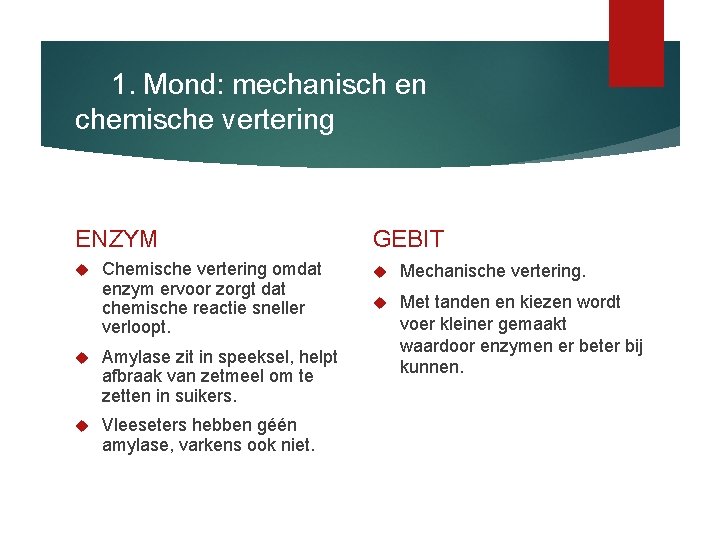 1. Mond: mechanisch en chemische vertering

ENZYM

Chemische vertering omdat enzym ervoor zorgt dat chemische reactie sneller verloopt.

Amylase zit in speeksel, helpt afbraak van zetmeel om te zetten in suikers.

Vleeseters hebben géén amylase, varkens ook niet.

GEBIT

Mechanische vertering.

Met tanden en kiezen wordt voer kleiner gemaakt waardoor enzymen er beter bij kunnen.